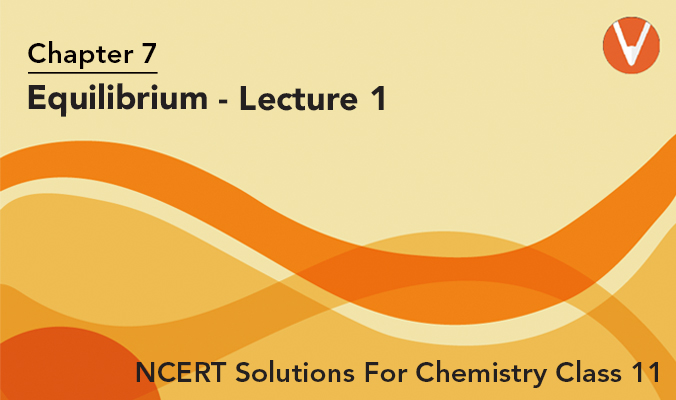 Chapter 7
Equilibrium - Lecture 1

NCERT Solutions For Chemistry Class 11